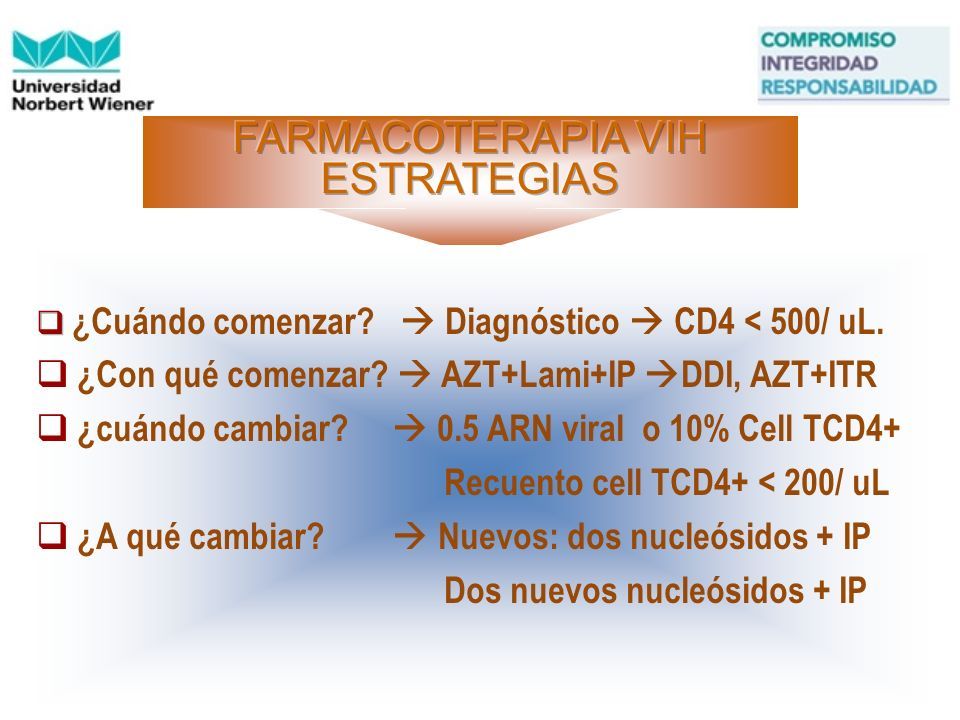 Universidad Norbert Wiener

COMPROMISO
INTEGRIDAD
RESPONSABILIDAD

FARMACOTERAPIA VIH
ESTRATEGIAS

❑ ¿Cuándo comenzar? → Diagnóstico → CD4 < 500/ uL.
❑ ¿Con qué comenzar? → AZT+Lami+IP →DDI, AZT+ITR
❑ ¿cuándo cambiar? → 0.5 ARN viral o 10% Cell TCD4+
Recuento cell TCD4+ < 200/ uL
❑ ¿A qué cambiar? → Nuevos: dos nucleósidos + IP
Dos nuevos nucleósidos + IP